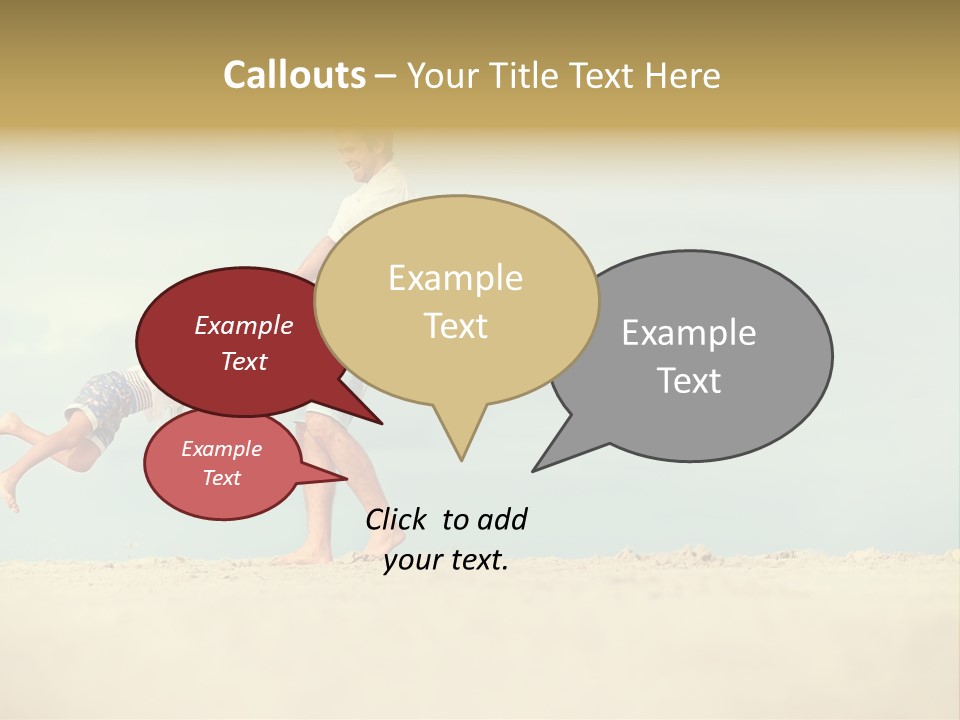 Callouts – Your Title Text Here

Example Text

Example Text

Example Text

Example Text

Click to add your text.